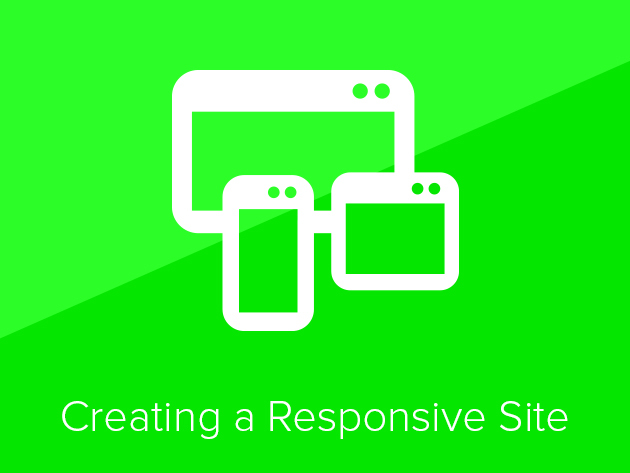 Creating a Responsive Site